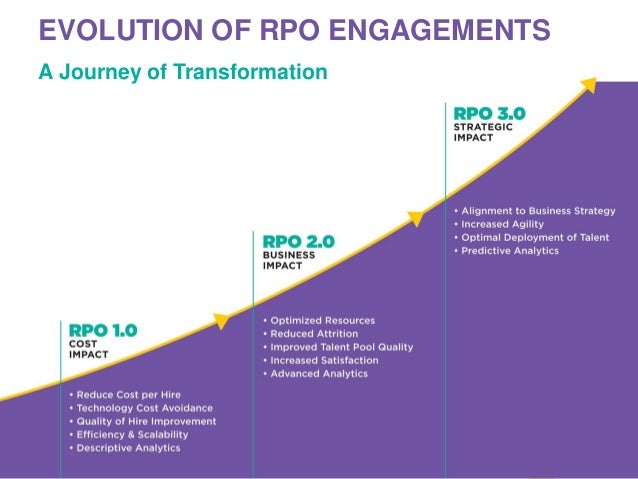 EVOLUTION OF RPO ENGAGEMENTS

A Journey of Transformation

RPO 1.0
COST IMPACT

• Reduce Cost per Hire
• Technology Cost Avoidance
• Quality of Hire Improvement
• Efficiency & Scalability
• Descriptive Analytics

RPO 2.0
BUSINESS IMPACT

• Optimized Resources
• Reduced Attrition
• Improved Talent Pool Quality
• Increased Satisfaction
• Advanced Analytics

RPO 3.0
STRATEGIC IMPACT

• Alignment to Business Strategy
• Increased Agility
• Optimal Deployment of Talent
• Predictive Analytics